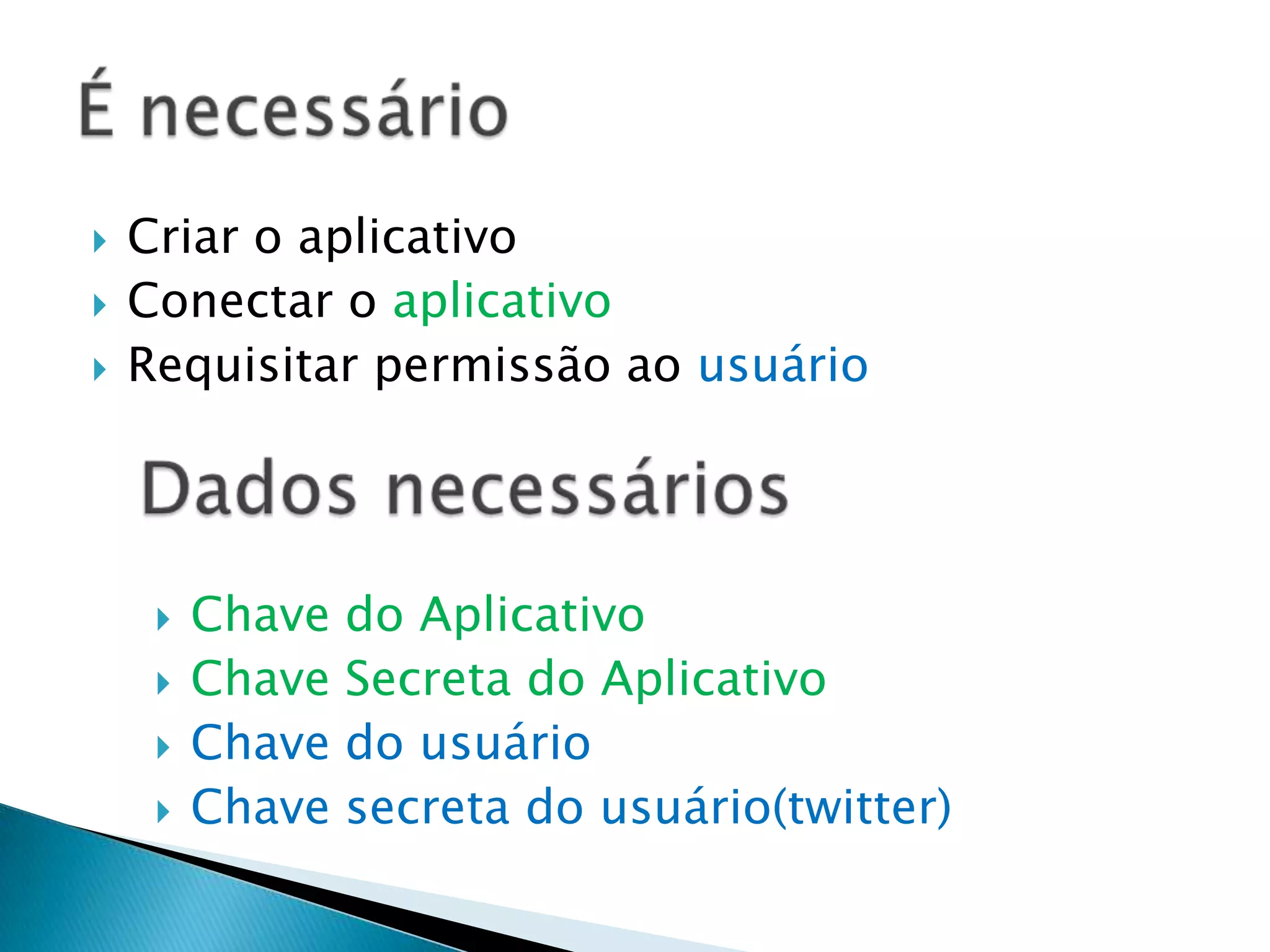 É necessário

Criar o aplicativo
Conectar o aplicativo
Requisitar permissão ao usuário

Dados necessários

Chave do Aplicativo
Chave Secreta do Aplicativo
Chave do usuário
Chave secreta do usuário(twitter)